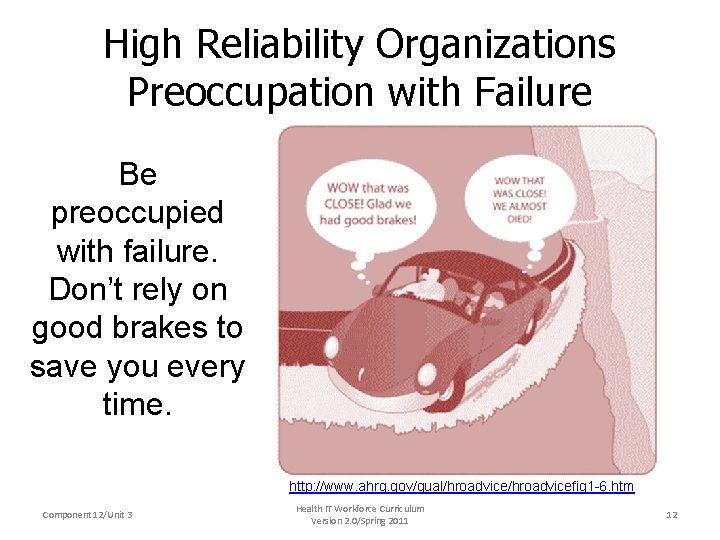 High Reliability Organizations
Preoccupation with Failure

Be preoccupied with failure. Don't rely on good brakes to save you every time.

WOW that was CLOSE! Glad we had good brakes!

WOW THAT WAS CLOSE! WE ALMOST DIED!

http://www.ahrq.gov/qual/hroadvice/hroadvicefig1-6.htm

Component 12/Unit 3

Health IT Workforce Curriculum
Version 2.0/Spring 2011

12